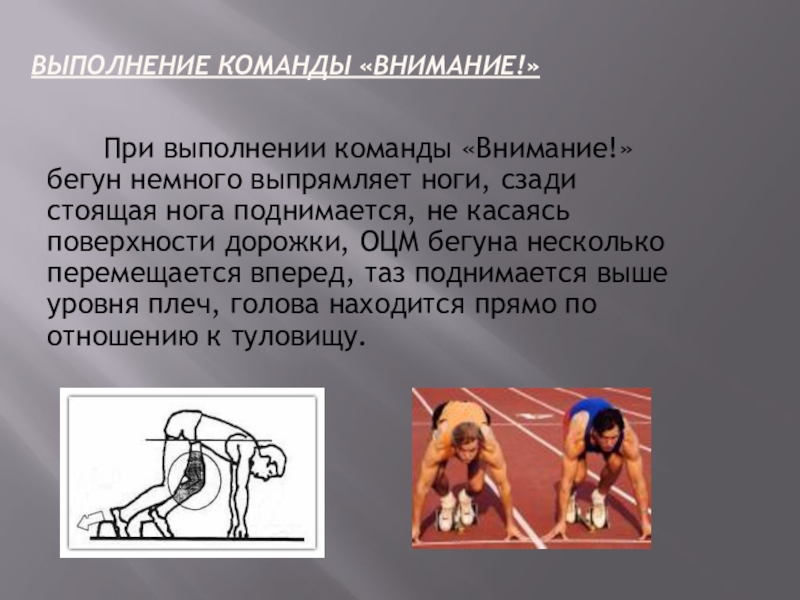 ВЫПОЛНЕНИЕ КОМАНДЫ «ВНИМАНИЕ!»

При выполнении команды «Внимание!» бегун немного выпрямляет ноги, сзади стоящая нога поднимается, не касаясь поверхности дорожки, ОЦМ бегуна несколько перемещается вперед, таз поднимается выше уровня плеч, голова находится прямо по отношению к туловищу.